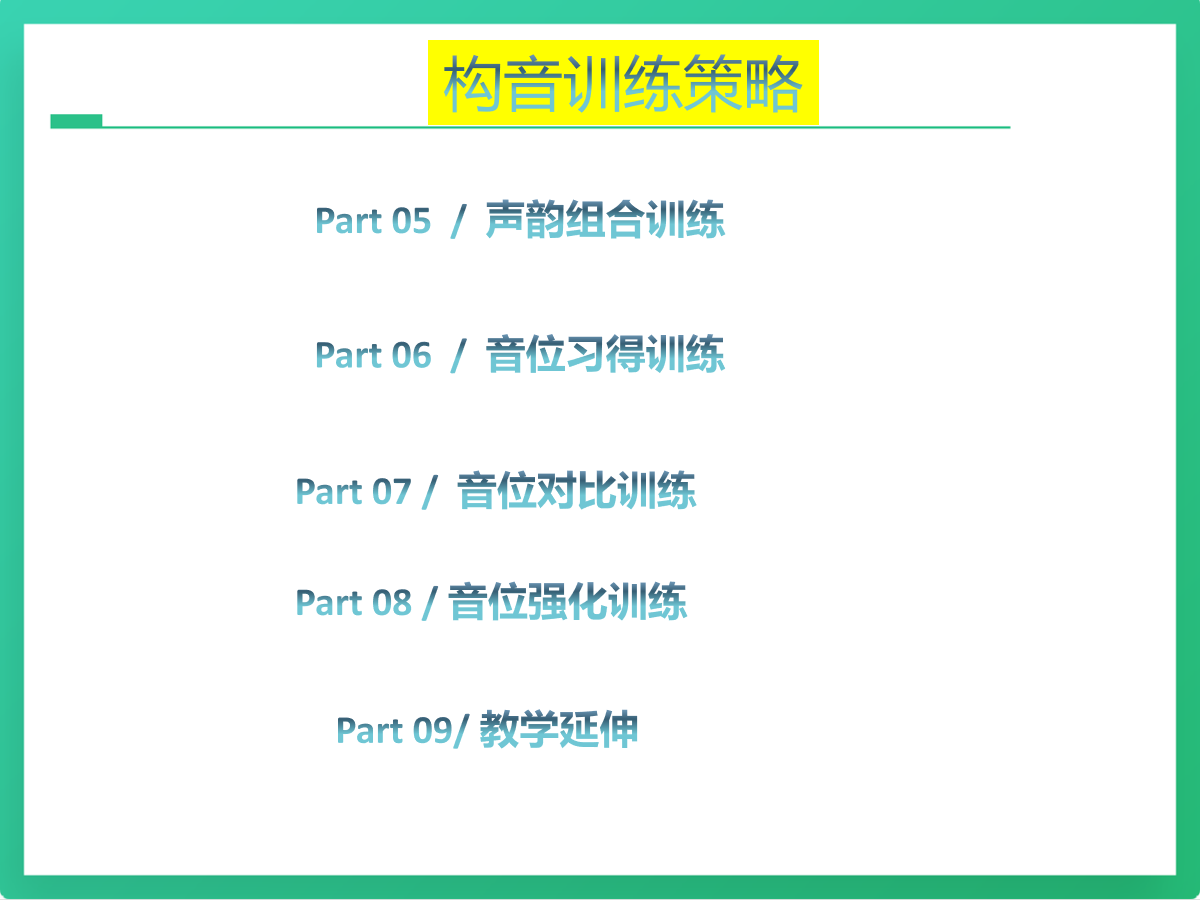 构音训练策略

Part 05 / 声韵组合训练

Part 06 / 音位习得训练

Part 07 / 音位对比训练

Part 08 / 音位强化训练

Part 09/ 教学延伸